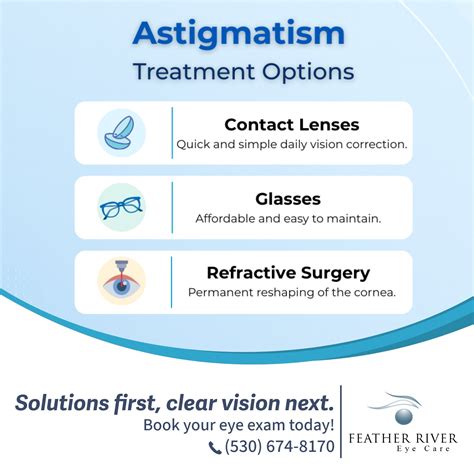 Astigmatism
Treatment Options

Contact Lenses
Quick and simple daily vision correction.

Glasses
Affordable and easy to maintain.

Refractive Surgery
Permanent reshaping of the cornea.

Solutions first, clear vision next.
Book your eye exam today!
(530) 674-8170

FEATHER RIVER
Eye Care